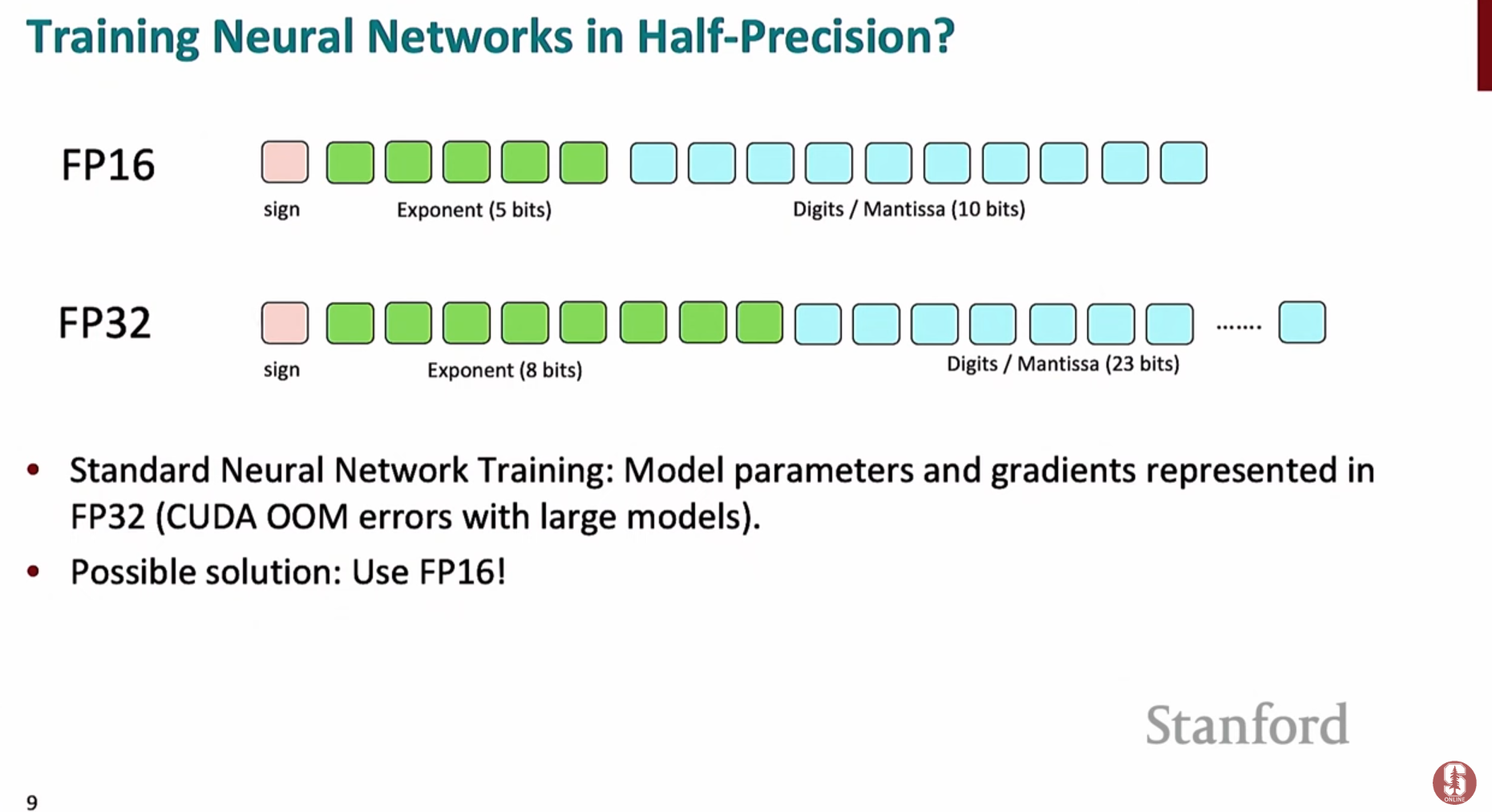 Training Neural Networks in Half-Precision?

FP16

sign Exponent (5 bits) Digits / Mantissa (10 bits)

FP32

....... 

sign Exponent (8 bits) Digits / Mantissa (23 bits)

• Standard Neural Network Training: Model parameters and gradients represented in FP32 (CUDA OOM errors with large models).
• Possible solution: Use FP16!

Stanford

ONLINE

9